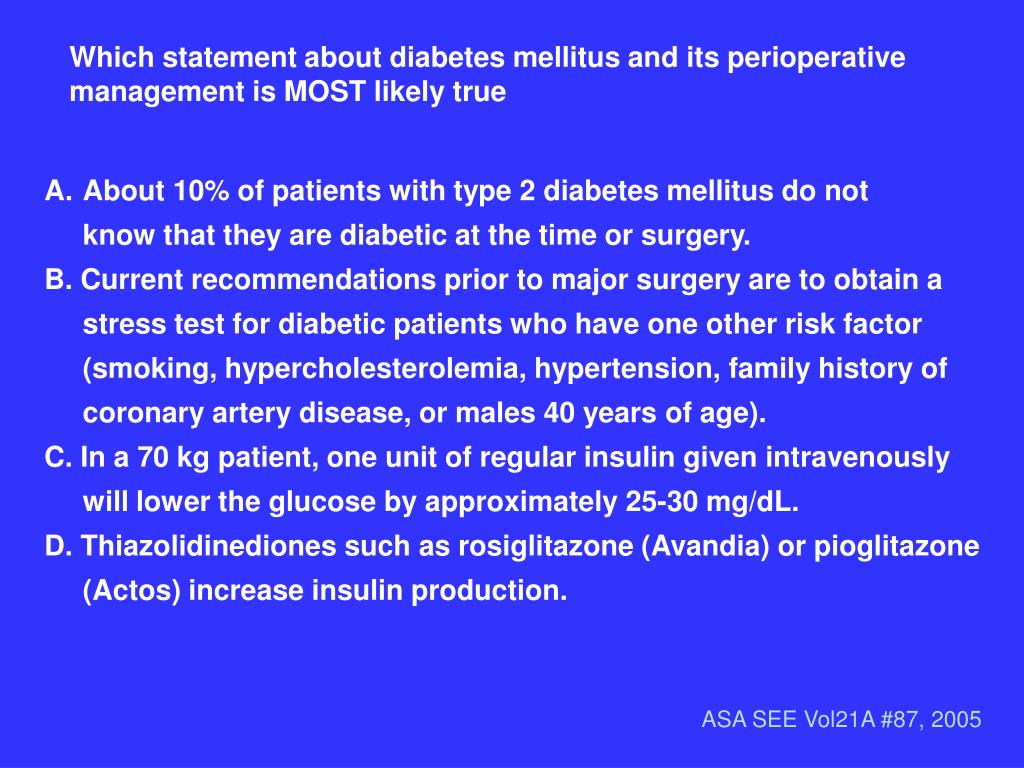 Which statement about diabetes mellitus and its perioperative management is MOST likely true

A. About 10% of patients with type 2 diabetes mellitus do not know that they are diabetic at the time or surgery.
B. Current recommendations prior to major surgery are to obtain a stress test for diabetic patients who have one other risk factor (smoking, hypercholesterolemia, hypertension, family history of coronary artery disease, or males 40 years of age).
C. In a 70 kg patient, one unit of regular insulin given intravenously will lower the glucose by approximately 25-30 mg/dL.
D. Thiazolidinediones such as rosiglitazone (Avandia) or pioglitazone (Actos) increase insulin production.

ASA SEE Vol21A #87, 2005